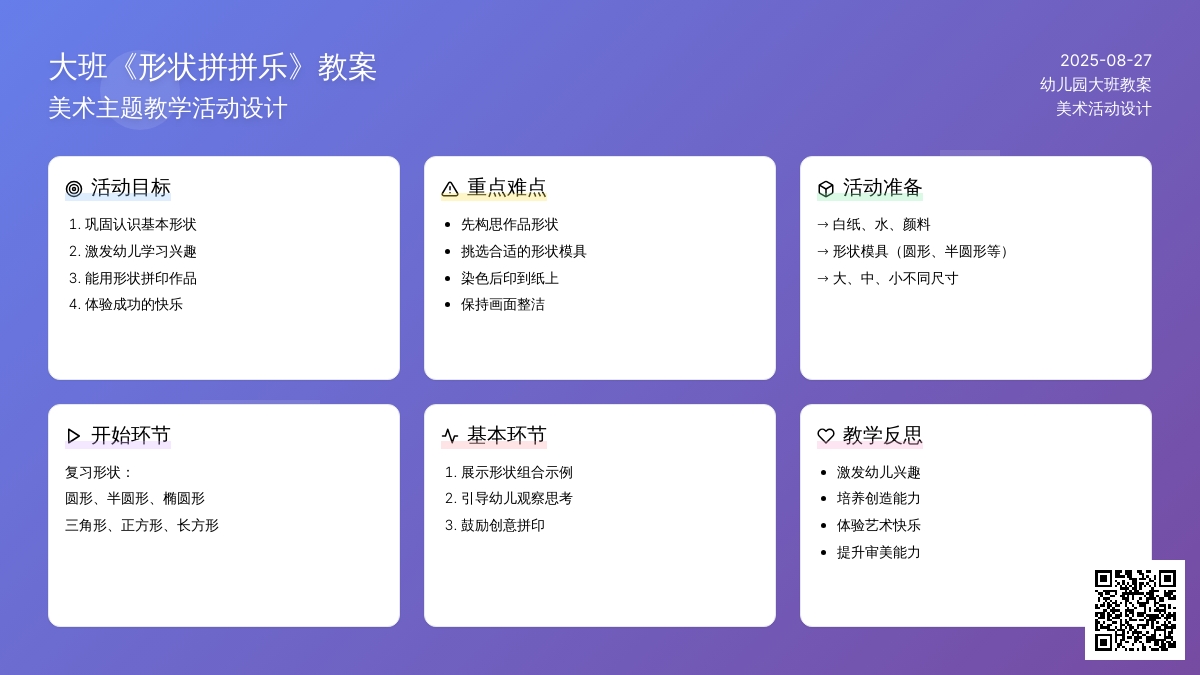 大班《形状拼拼乐》教案
美术主题教学活动设计

2025-08-27
幼儿园大班教案
美术活动设计

活动目标

1. 巩固认识基本形状
2. 激发幼儿学习兴趣
3. 能用形状拼印作品
4. 体验成功的快乐

重点难点

- 先构思作品形状
- 挑选合适的形状模具
- 染色后印到纸上
- 保持画面整洁

活动准备

→ 白纸、水、颜料
→ 形状模具（圆形、半圆形等）
→ 大、中、小不同尺寸

开始环节

复习形状：
圆形、半圆形、椭圆形
三角形、正方形、长方形

基本环节

1. 展示形状组合示例
2. 引导幼儿观察思考
3. 鼓励创意拼印

教学反思

- 激发幼儿兴趣
- 培养创造能力
- 体验艺术快乐
- 提升审美能力